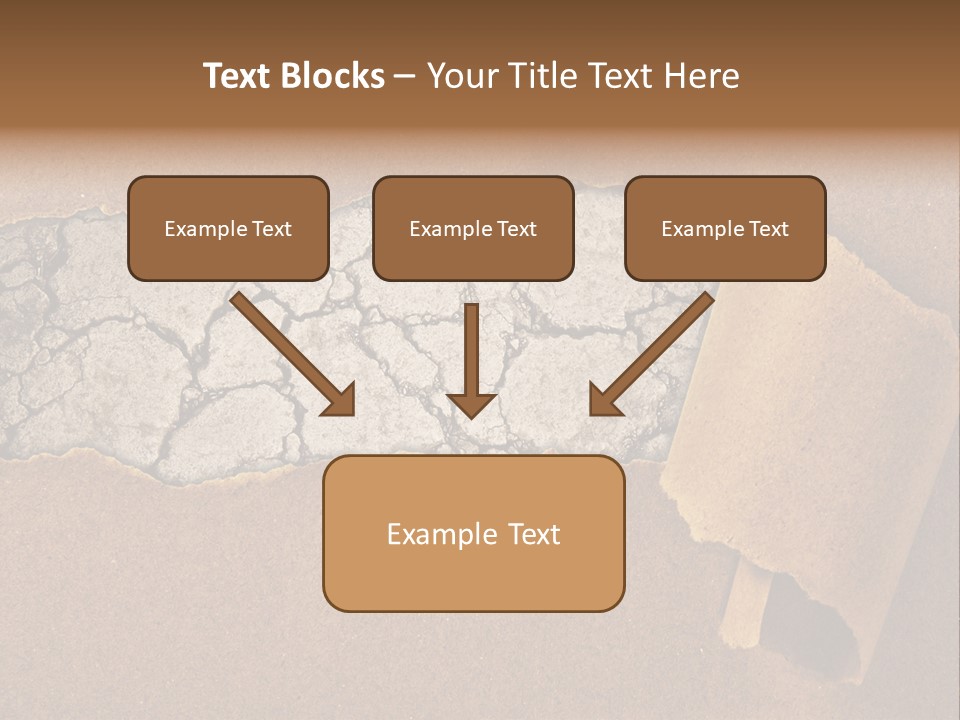 Text Blocks – Your Title Text Here

Example Text

Example Text

Example Text

Example Text